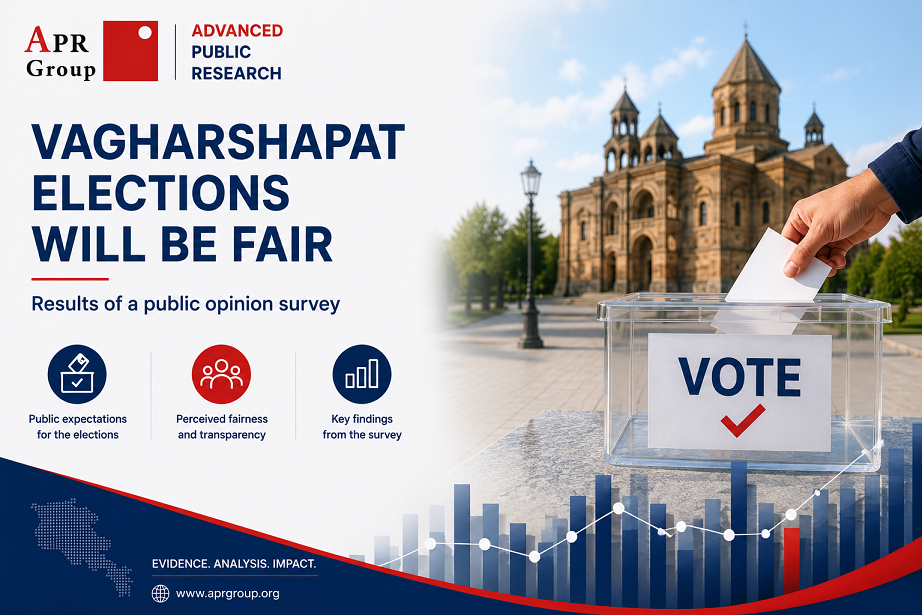 APR Group

ADVANCED
PUBLIC
RESEARCH

VAGHARSHAPAT ELECTIONS WILL BE FAIR

Results of a public opinion survey

Public expectations for the elections

Perceived fairness and transparency

Key findings from the survey

VOTE

EVIDENCE. ANALYSIS. IMPACT.

www.aprgroup.org